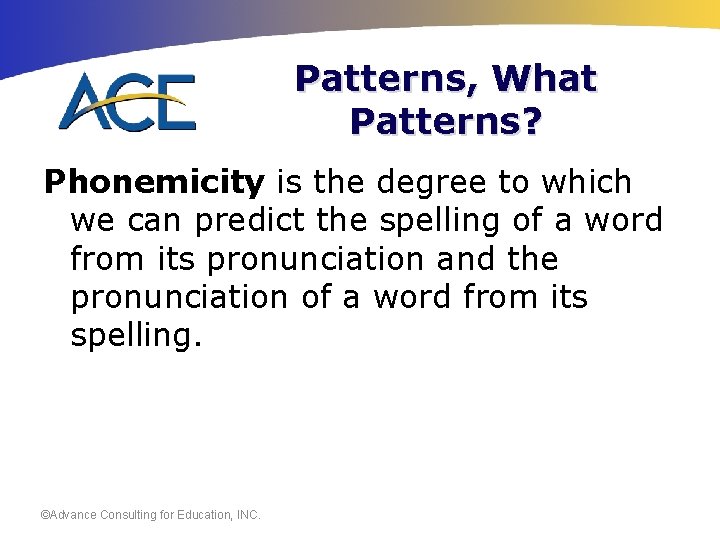 ACE

Patterns, What Patterns?

Phonemicity is the degree to which we can predict the spelling of a word from its pronunciation and the pronunciation of a word from its spelling.

©Advance Consulting for Education, INC.